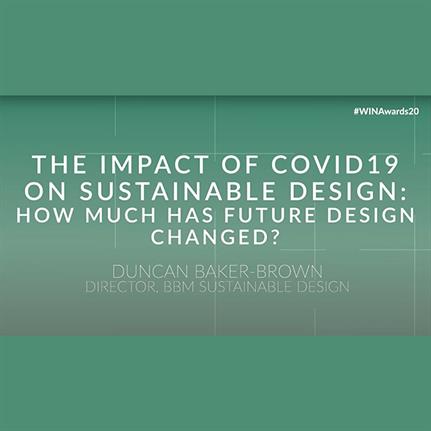 #WINAwards20

THE IMPACT OF COVID19 ON SUSTAINABLE DESIGN: HOW MUCH HAS FUTURE DESIGN CHANGED?

DUNCAN BAKER-BROWN
DIRECTOR, BBM SUSTAINABLE DESIGN